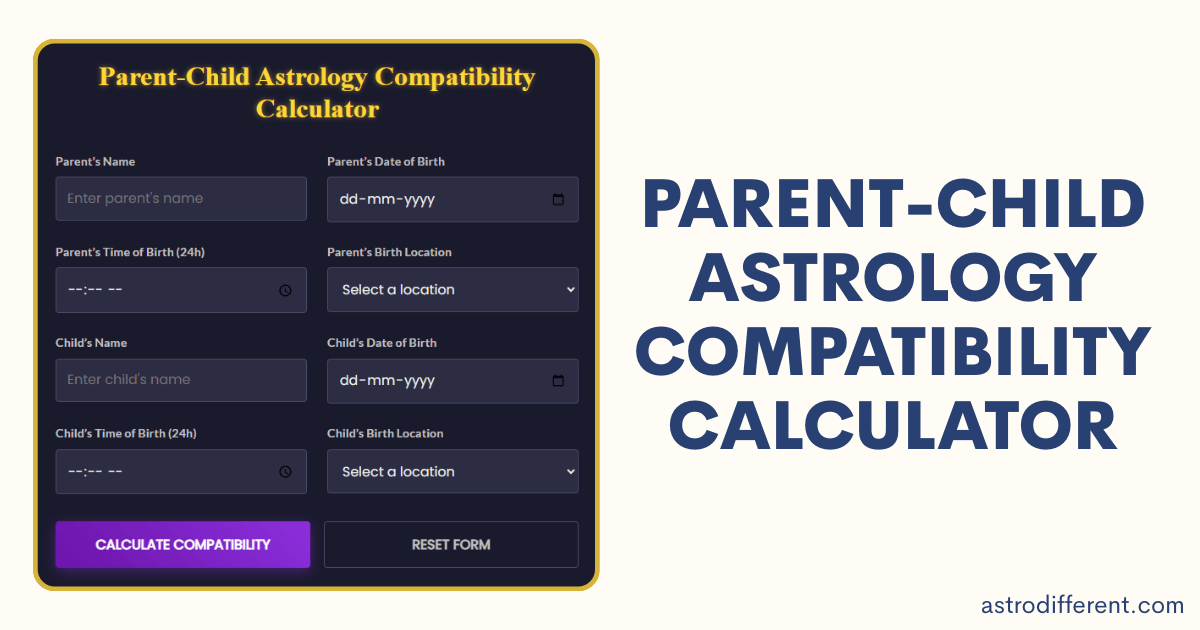 Parent-Child Astrology Compatibility Calculator

Parent's Name
Enter parent's name

Parent's Date of Birth
dd-mm-yyyy

Parent's Time of Birth (24h)
--:-- --

Parent's Birth Location
Select a location

Child's Name
Enter child's name

Child's Date of Birth
dd-mm-yyyy

Child's Time of Birth (24h)
--:-- --

Child's Birth Location
Select a location

CALCULATE COMPATIBILITY

RESET FORM

PARENT-CHILD ASTROLOGY COMPATIBILITY CALCULATOR

astrodifferent.com